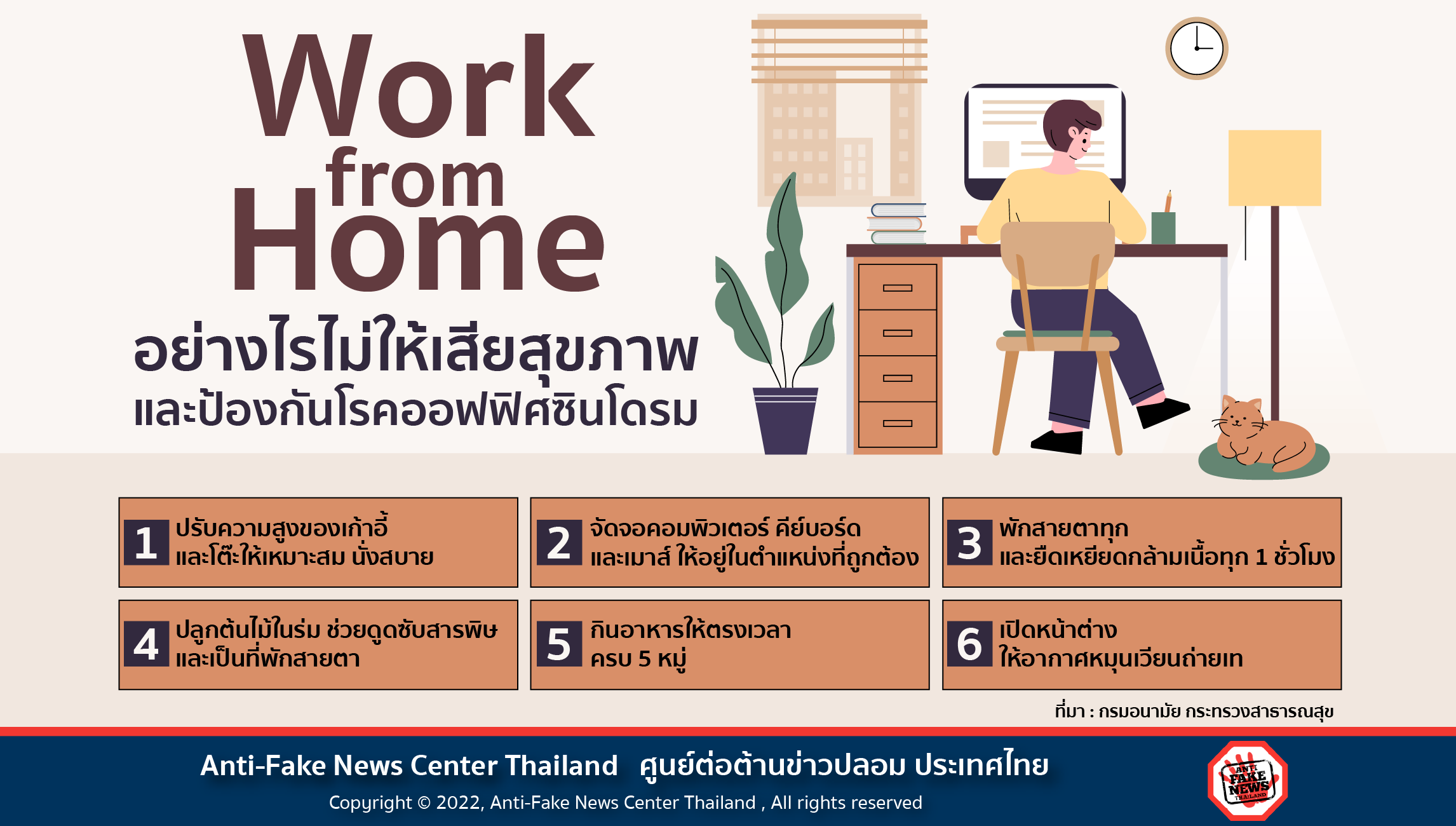 Work from Home

อย่างไรไม่ให้เสียสุขภาพ
และป้องกันโรคออฟฟิศซินโดรม

1 ปรับความสูงของเก้าอี้ และโต๊ะให้เหมาะสม นั่งสบาย

2 จัดจอคอมพิวเตอร์ คีย์บอร์ด และเมาส์ ให้อยู่ในตำแหน่งที่ถูกต้อง

3 พักสายตาทุก และยืดเหยียดกล้ามเนื้อทุก 1 ชั่วโมง

4 ปลูกต้นไม้ในร่ม ช่วยดูดซับสารพิษ และเป็นที่พักสายตา

5 กินอาหารให้ตรงเวลา ครบ 5 หมู่

6 เปิดหน้าต่าง ให้อากาศหมุนเวียนถ่ายเท

ที่มา : กรมอนามัย กระทรวงสาธารณสุข

Anti-Fake News Center Thailand ศูนย์ต่อต้านข่าวปลอม ประเทศไทย

Copyright © 2022, Anti-Fake News Center Thailand , All rights reserved

ANTI FAKE NEWS THAILAND